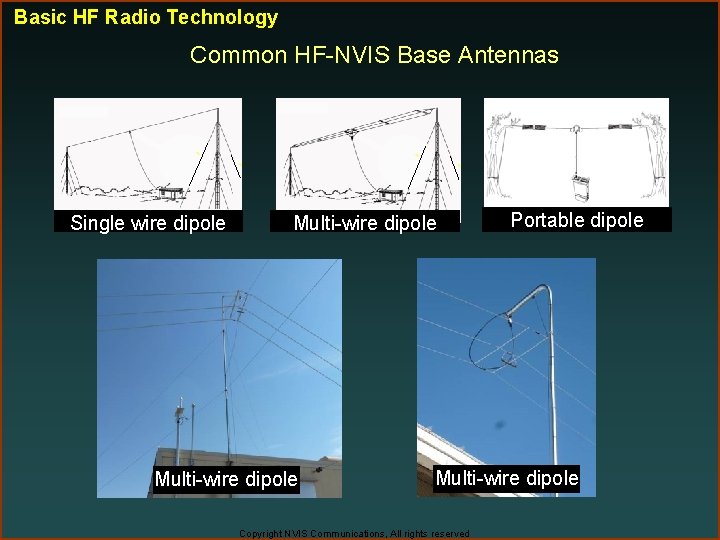 Basic HF Radio Technology

Common HF-NVIS Base Antennas

Single wire dipole

Multi-wire dipole

Portable dipole

Multi-wire dipole

Multi-wire dipole

Copyright NVIS Communications, All rights reserved